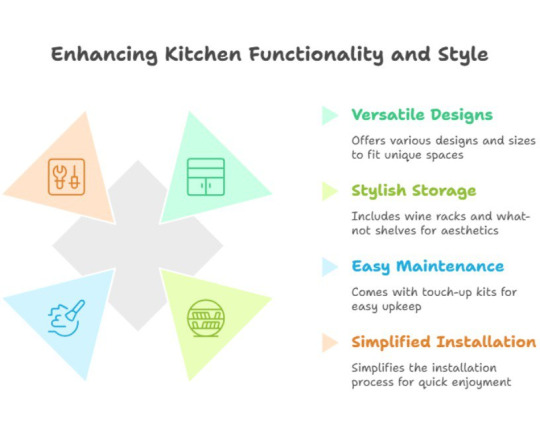 Enhancing Kitchen Functionality and Style

Versatile Designs

Offers various designs and sizes to fit unique spaces

Stylish Storage

Includes wine racks and what-not shelves for aesthetics

Easy Maintenance

Comes with touch-up kits for easy upkeep

Simplified Installation

Simplifies the installation process for quick enjoyment